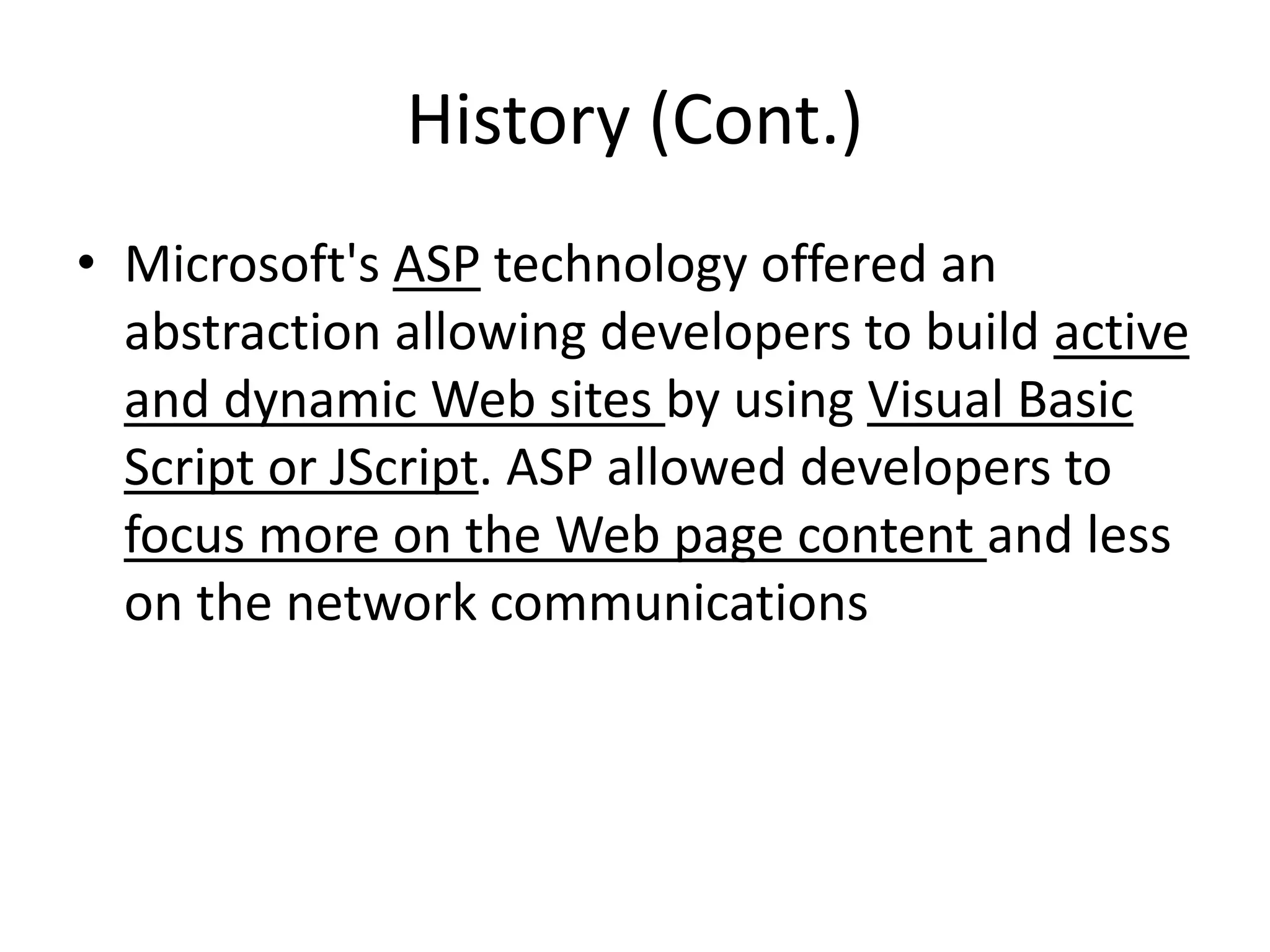 History (Cont.)

• Microsoft's ASP technology offered an abstraction allowing developers to build active and dynamic Web sites by using Visual Basic Script or JScript. ASP allowed developers to focus more on the Web page content and less on the network communications